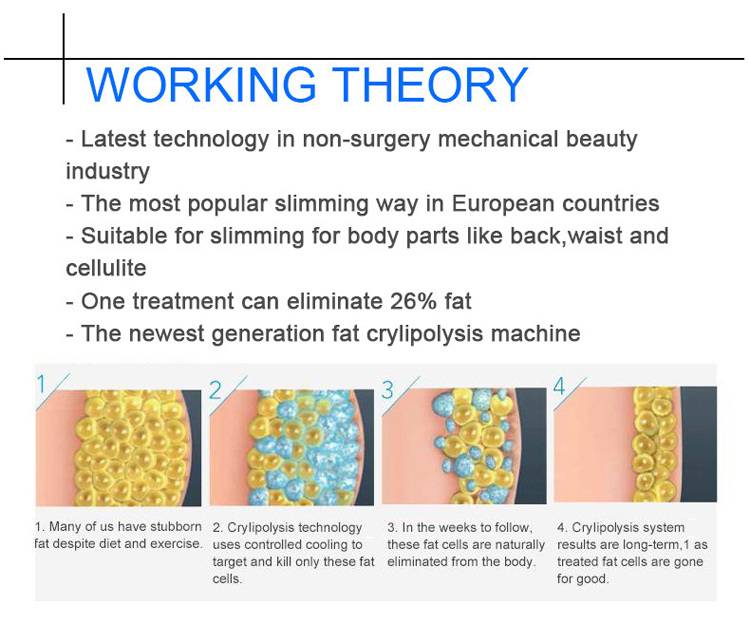 WORKING THEORY

- Latest technology in non-surgery mechanical beauty industry
- The most popular slimming way in European countries
- Suitable for slimming for body parts like back,waist and cellulite
- One treatment can eliminate 26% fat
- The newest generation fat crylipolysis machine

1

2

3

4

1. Many of us have stubborn fat despite diet and exercise.

2. Crylipolysis technology uses controlled cooling to target and kill only these fat cells.

3. In the weeks to follow, these fat cells are naturally eliminated from the body.

4. Crylipolysis system results are long-term,1 as treated fat cells are gone for good.